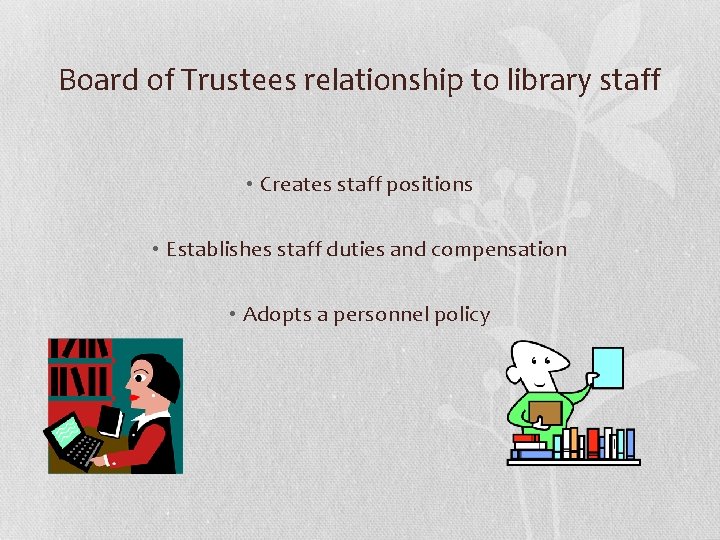 Board of Trustees relationship to library staff

• Creates staff positions

• Establishes staff duties and compensation

• Adopts a personnel policy